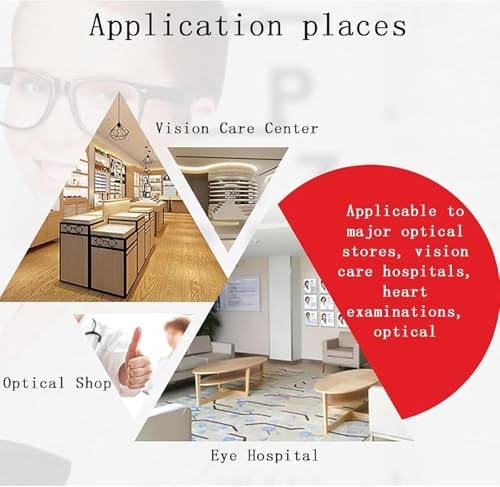 Application places

Vision Care Center

Applicable to major optical stores, vision care hospitals, heart examinations, optical

Optical Shop

Eye Hospital